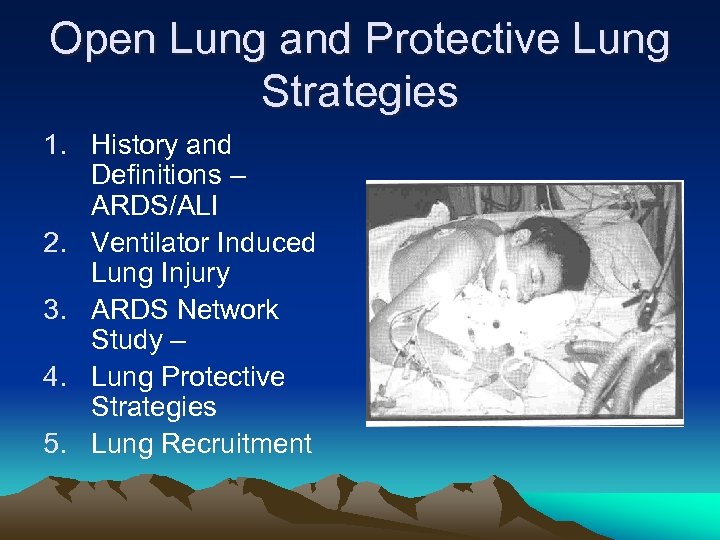 Open Lung and Protective Lung Strategies

1. History and Definitions – ARDS/ALI
2. Ventilator Induced Lung Injury
3. ARDS Network Study –
4. Lung Protective Strategies
5. Lung Recruitment